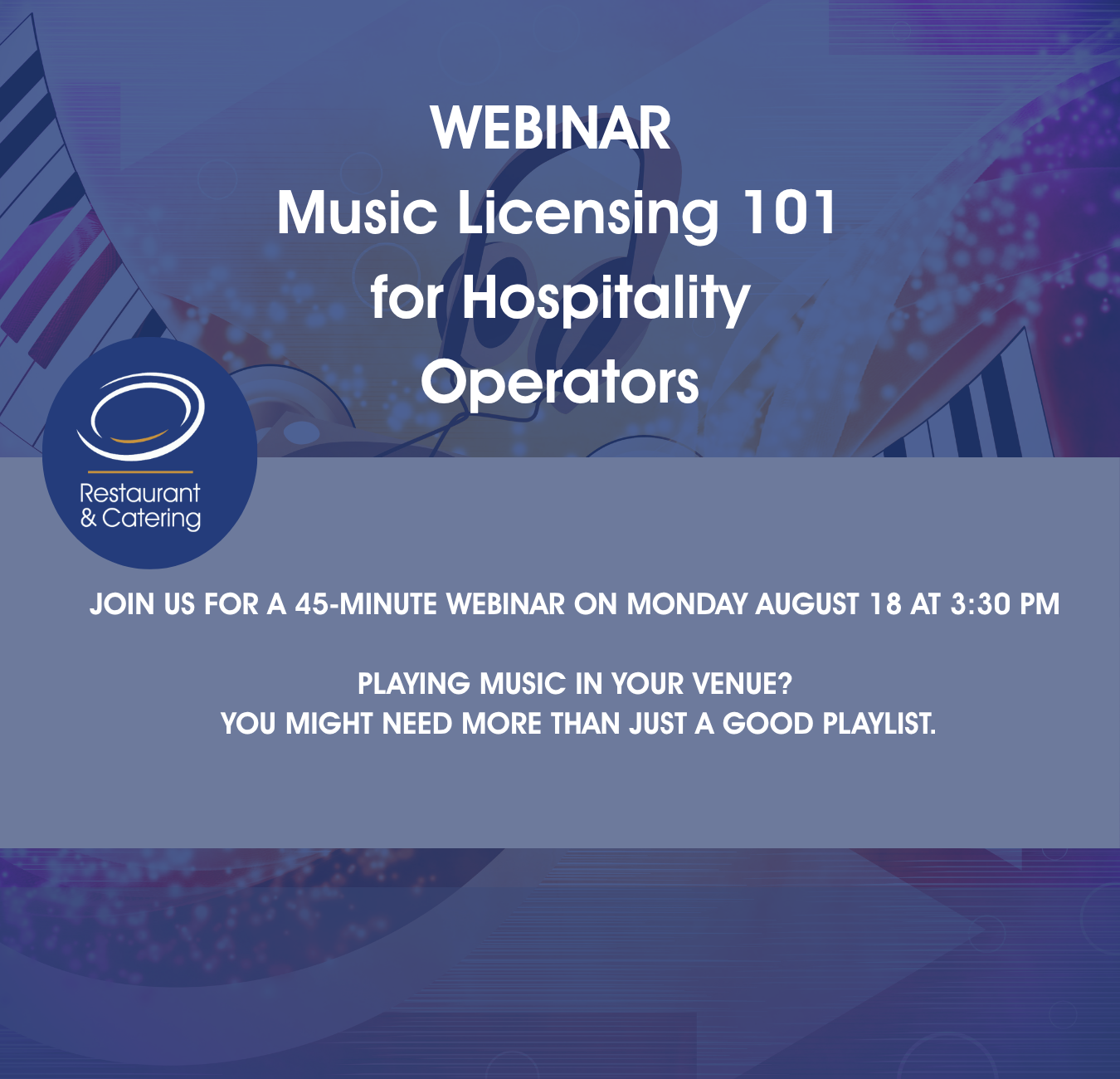 WEBINAR
Music Licensing 101 for Hospitality Operators

Restaurant & Catering

JOIN US FOR A 45-MINUTE WEBINAR ON MONDAY AUGUST 18 AT 3:30 PM

PLAYING MUSIC IN YOUR VENUE?
YOU MIGHT NEED MORE THAN JUST A GOOD PLAYLIST.